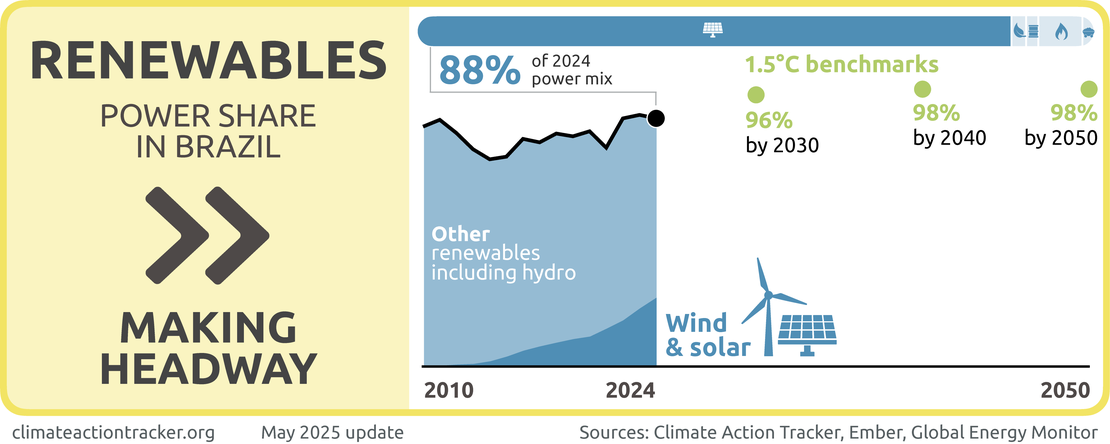 RENEWABLES

POWER SHARE IN BRAZIL

MAKING HEADWAY

88% of 2024 power mix

1.5°C benchmarks

96% by 2030

98% by 2040

98% by 2050

Other renewables including hydro

Wind & solar

2010

2024

2050

climateactiontracker.org

May 2025 update

Sources: Climate Action Tracker, Ember, Global Energy Monitor